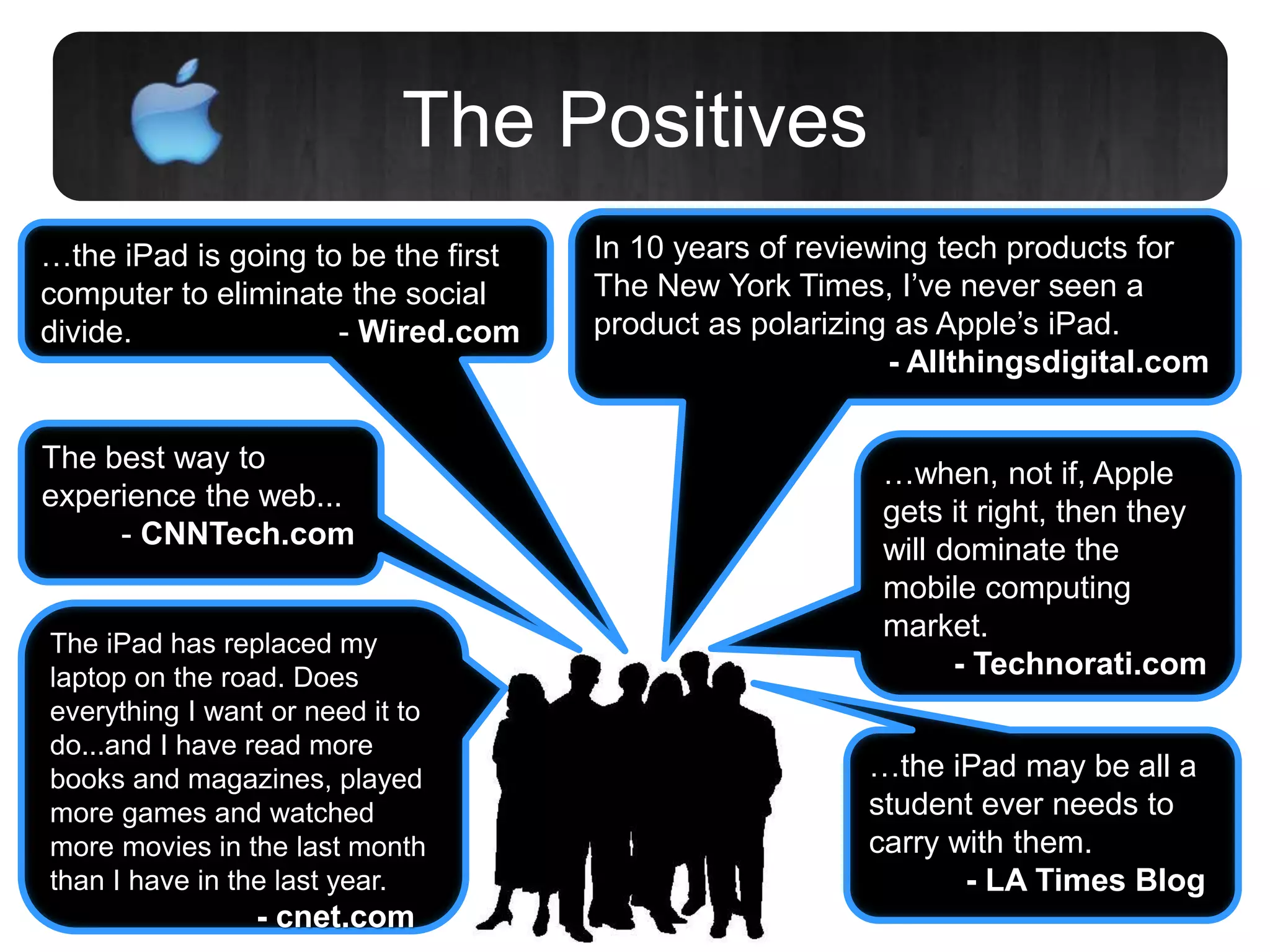 The Positives

…the iPad is going to be the first computer to eliminate the social divide. - Wired.com

In 10 years of reviewing tech products for The New York Times, I've never seen a product as polarizing as Apple's iPad.
- Allthingsdigital.com

The best way to experience the web...
- CNNTech.com

…when, not if, Apple gets it right, then they will dominate the mobile computing market.
- Technorati.com

The iPad has replaced my laptop on the road. Does everything I want or need it to do...and I have read more books and magazines, played more games and watched more movies in the last month than I have in the last year.
- cnet.com

…the iPad may be all a student ever needs to carry with them.
- LA Times Blog